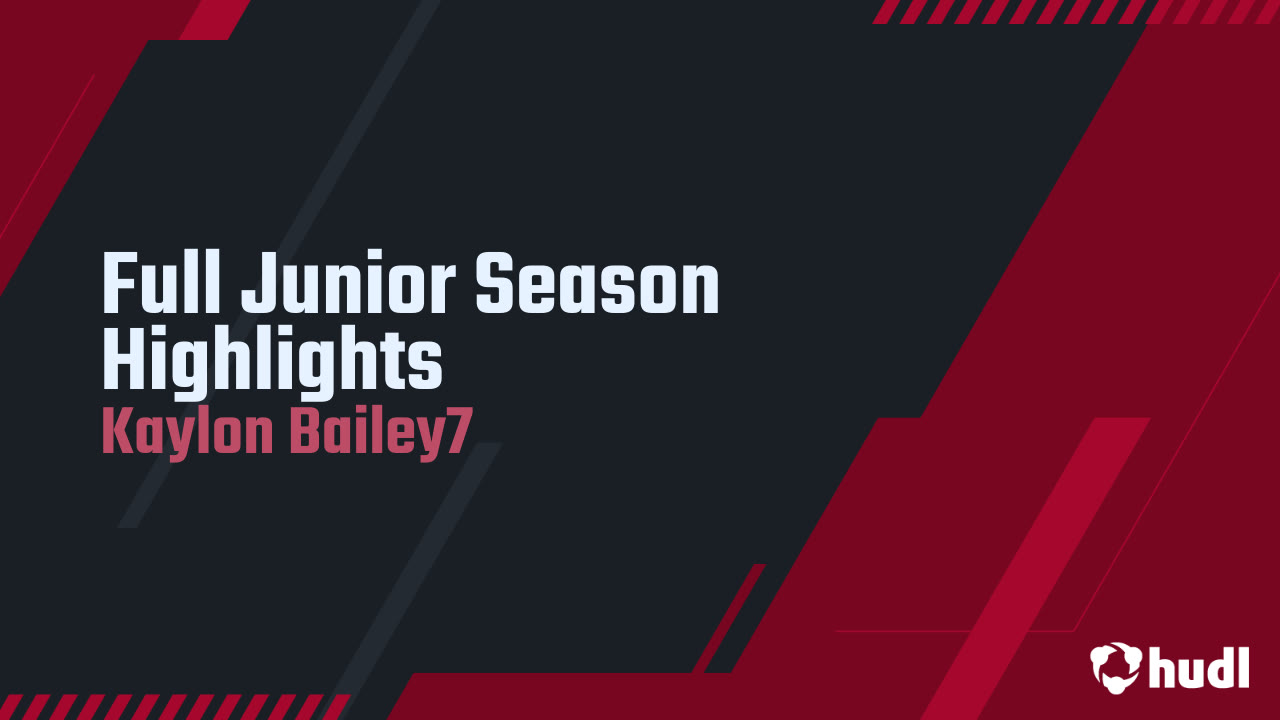 Full Junior Season Highlights
Kaylon Bailey7

hudl